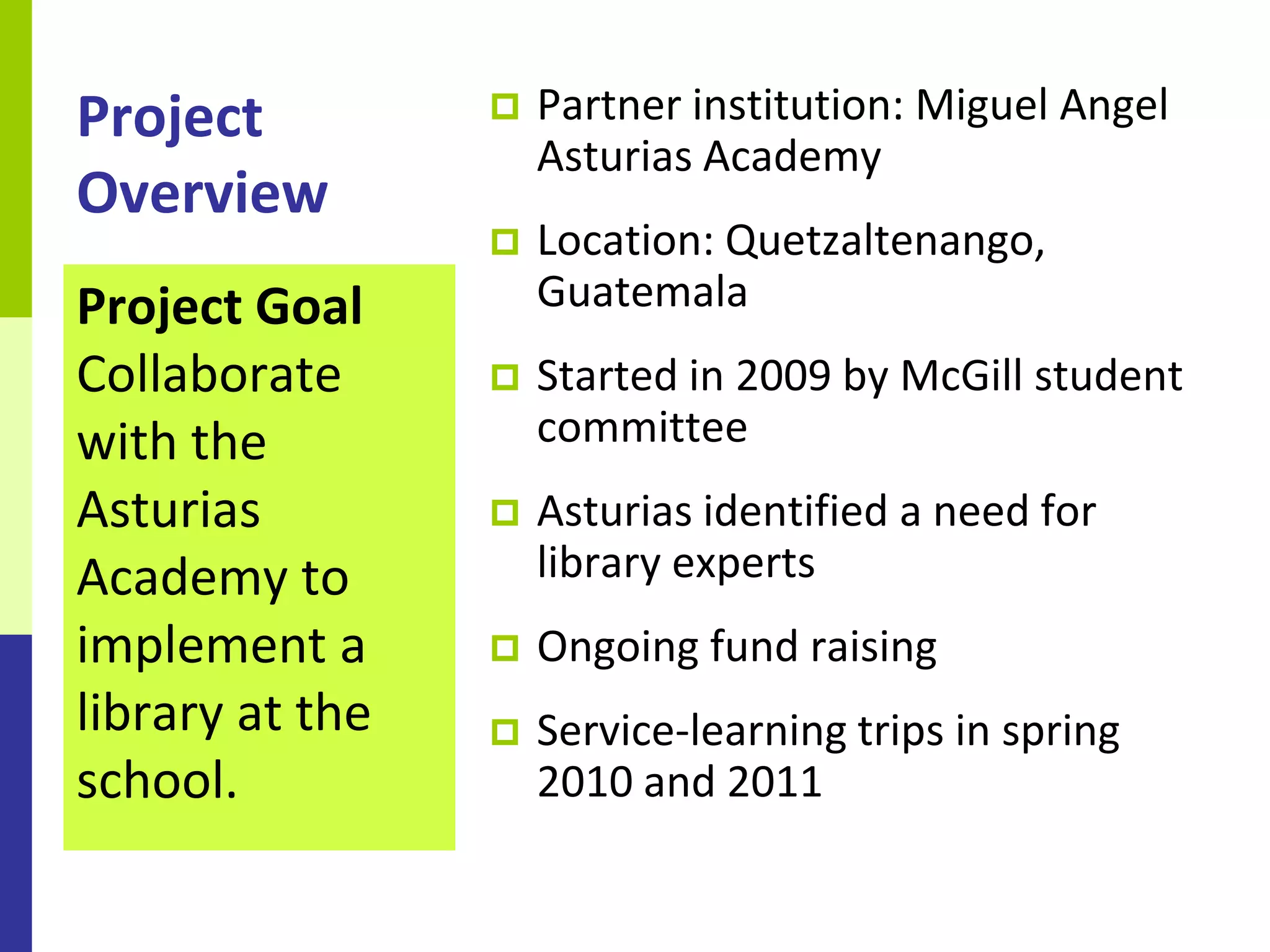 Project Overview

Project Goal
Collaborate with the Asturias Academy to implement a library at the school.

Partner institution: Miguel Angel Asturias Academy

Location: Quetzaltenango, Guatemala

Started in 2009 by McGill student committee

Asturias identified a need for library experts

Ongoing fund raising

Service-learning trips in spring 2010 and 2011